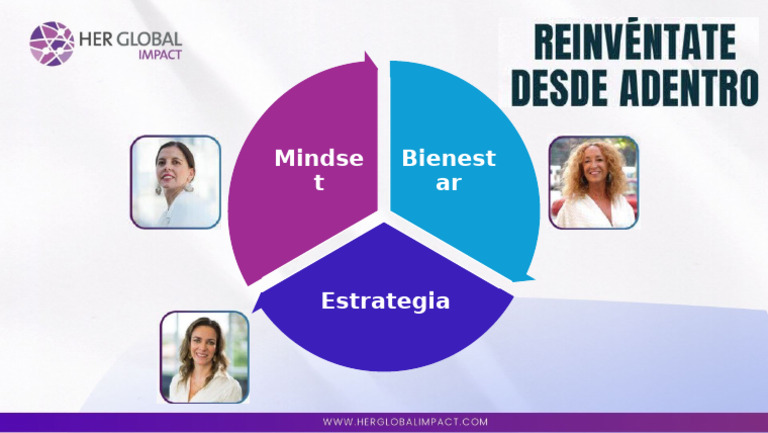 HER GLOBAL
IMPACT

REINVÉNTATE
DESDE ADENTRO

Mindse
t

Bienest
ar

Estrategia

WWW.HERGLOBALIMPACT.COM